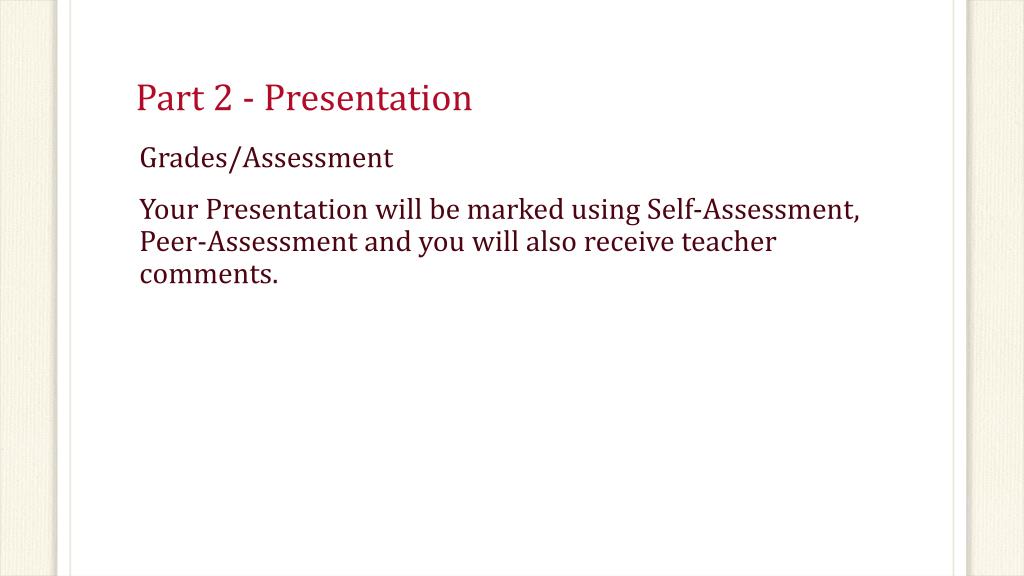 Part 2 - Presentation

Grades/Assessment

Your Presentation will be marked using Self-Assessment, Peer-Assessment and you will also receive teacher comments.